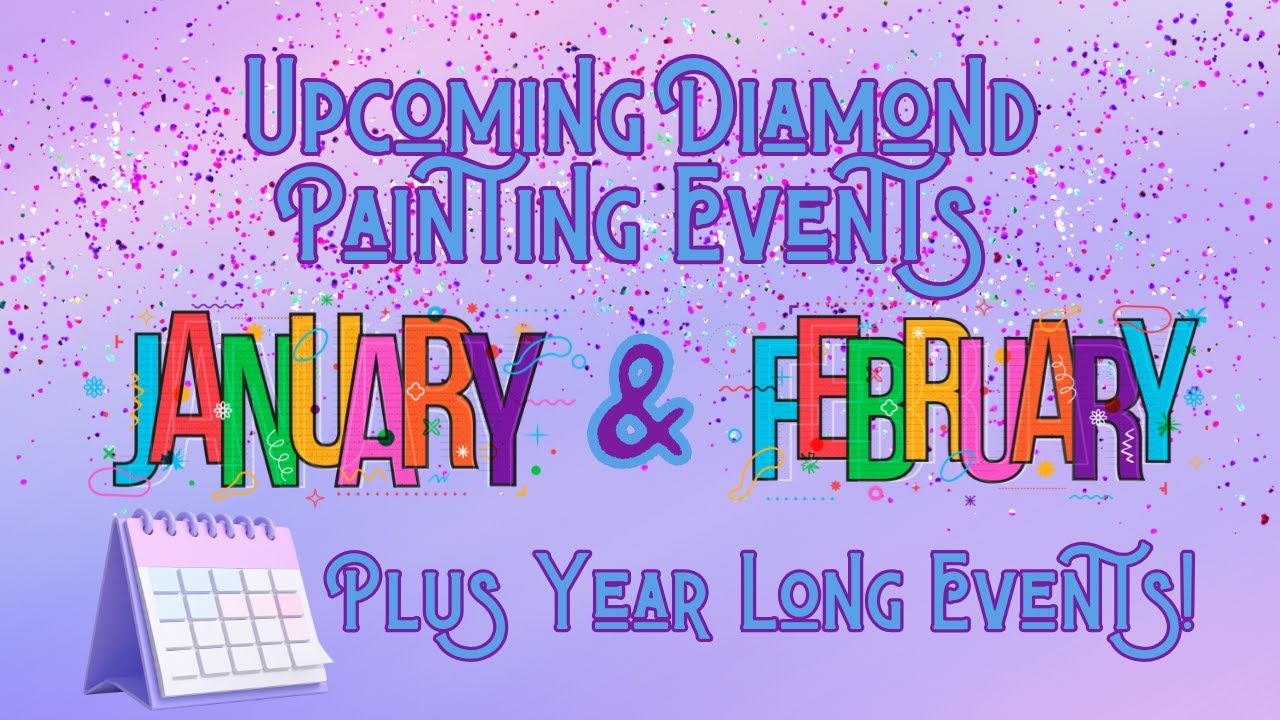 Upcoming Diamond Painting Events

JANUARY & FEBRUARY

Plus Year Long Events!